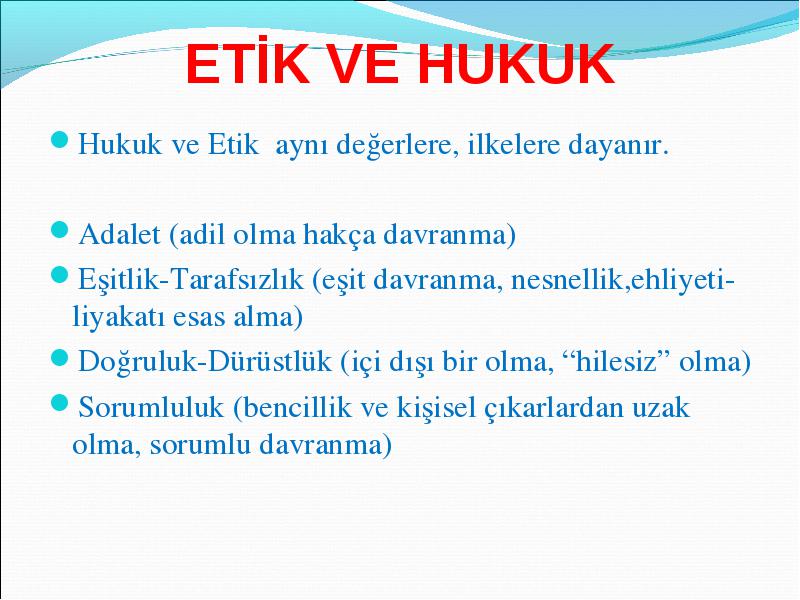 ETİK VE HUKUK

Hukuk ve Etik aynı değerlere, ilkelere dayanır.

Adalet (adil olma hakça davranma)

Eşitlik-Tarafsızlık (eşit davranma, nesnellik,ehliyeti-liyakatı esas alma)

Doğruluk-Dürüstlük (içi dışı bir olma, “hilesiz” olma)

Sorumluluk (bencillik ve kişisel çıkarlardan uzak olma, sorumlu davranma)